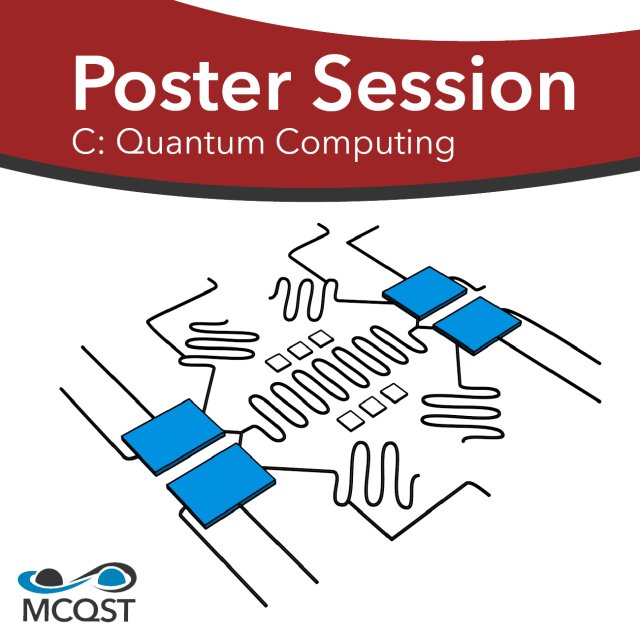 Poster Session
C: Quantum Computing

MCQST